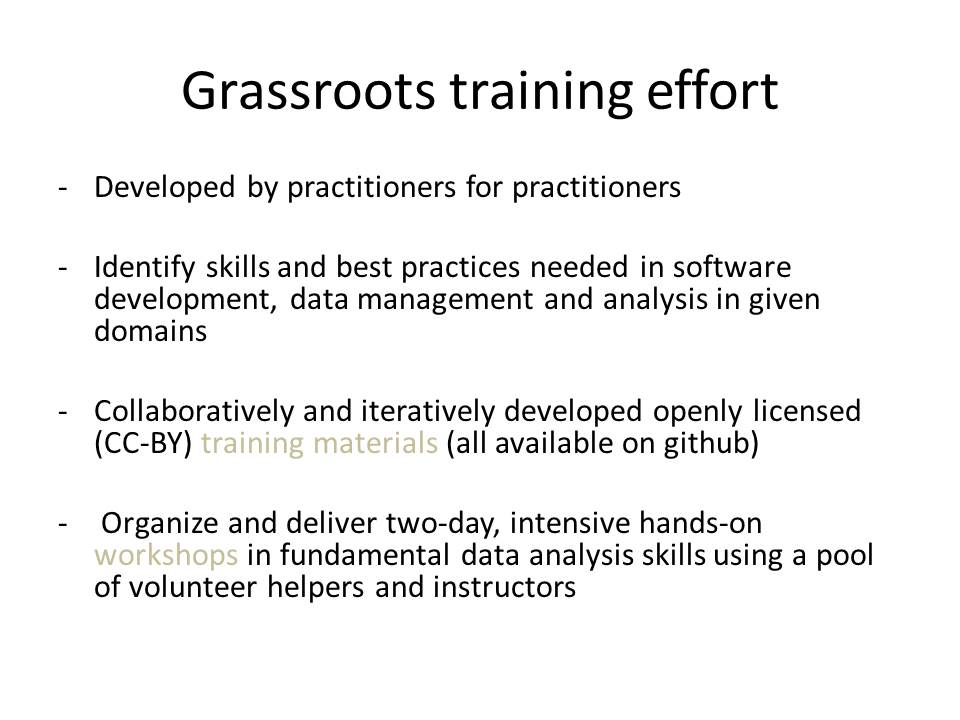 Grassroots training effort

- Developed by practitioners for practitioners

- Identify skills and best practices needed in software development, data management and analysis in given domains

- Collaboratively and iteratively developed openly licensed (CC-BY) training materials (all available on github)

- Organize and deliver two-day, intensive hands-on workshops in fundamental data analysis skills using a pool of volunteer helpers and instructors